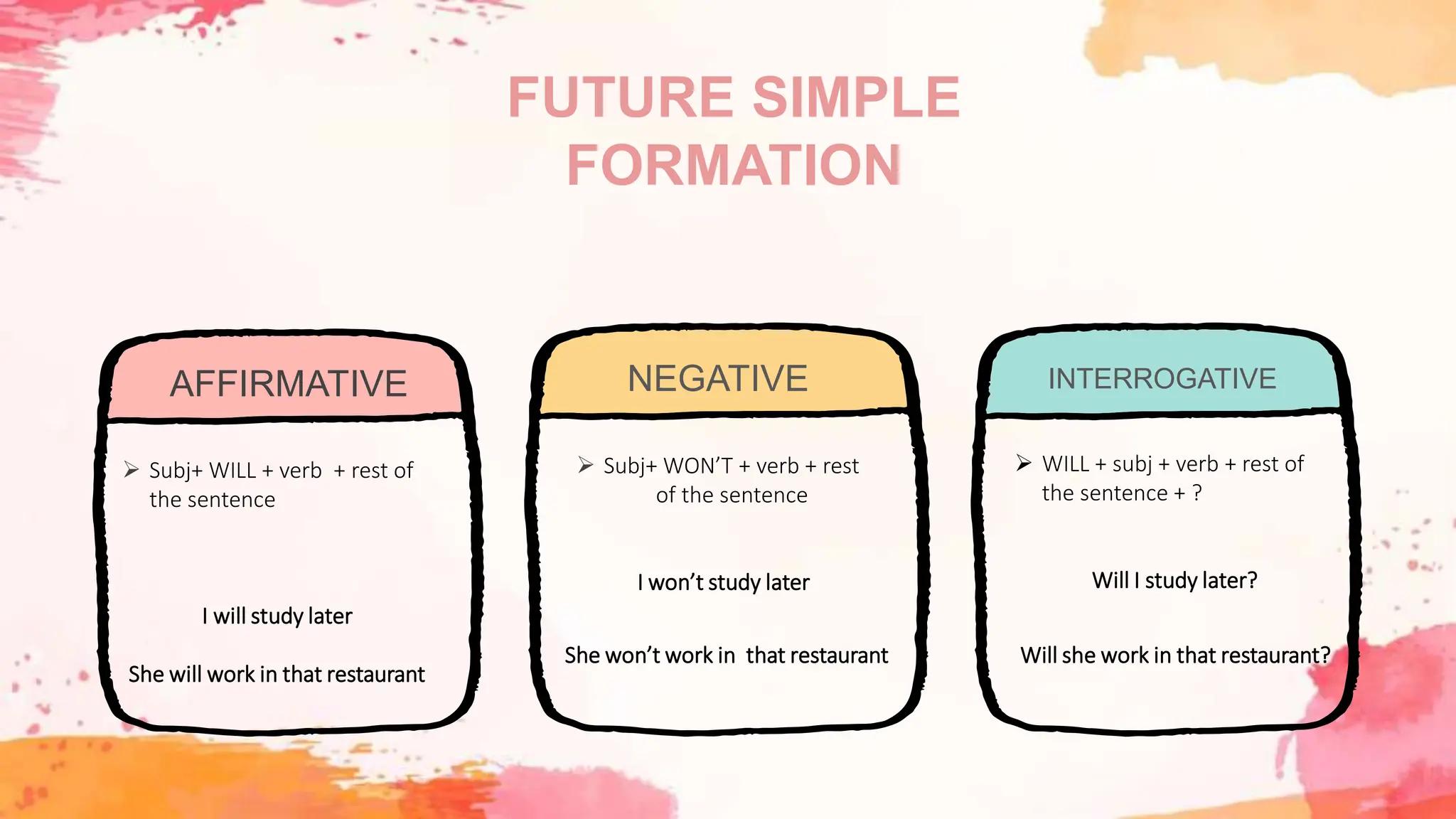 FUTURE SIMPLE FORMATION

AFFIRMATIVE

➢ Subj+ WILL + verb + rest of the sentence

I will study later

She will work in that restaurant

NEGATIVE

➢ Subj+ WON'T + verb + rest of the sentence

I won't study later

She won't work in that restaurant

INTERROGATIVE

➢ WILL + subj + verb + rest of the sentence + ?

Will I study later?

Will she work in that restaurant?